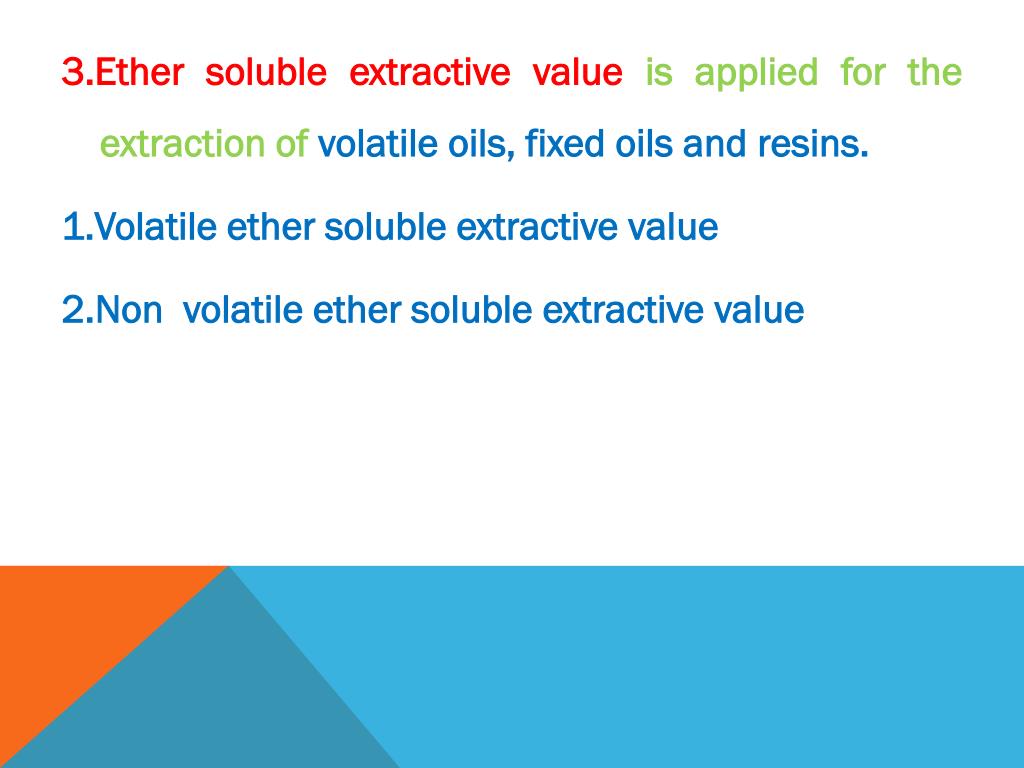 3.Ether soluble extractive value is applied for the extraction of volatile oils, fixed oils and resins.

1.Volatile ether soluble extractive value

2.Non volatile ether soluble extractive value